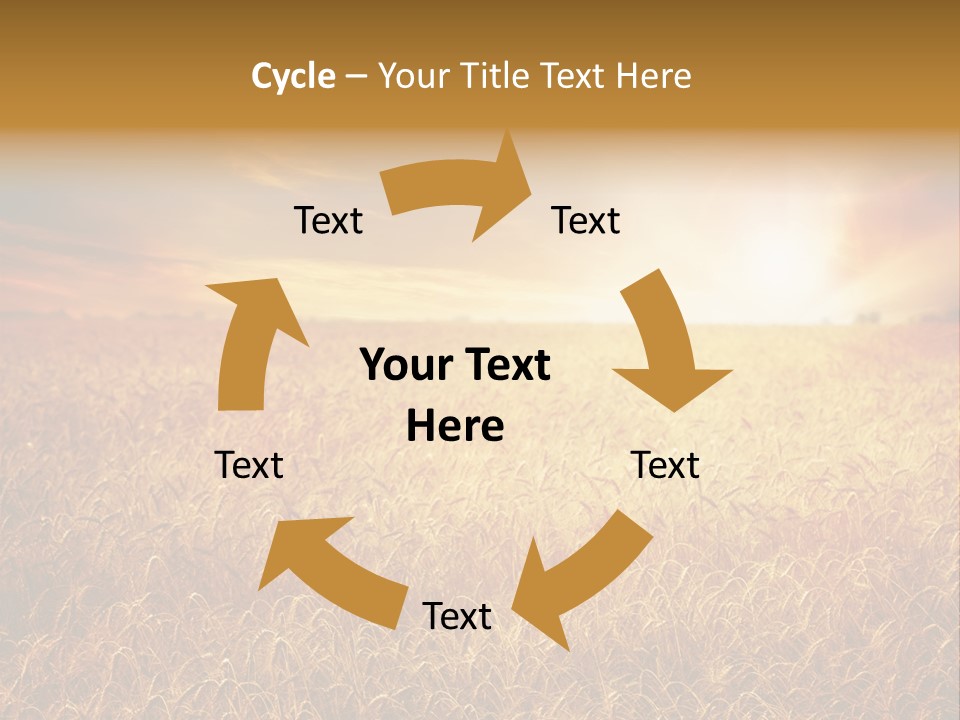 Cycle – Your Title Text Here

Text

Text

Your Text Here

Text

Text

Text